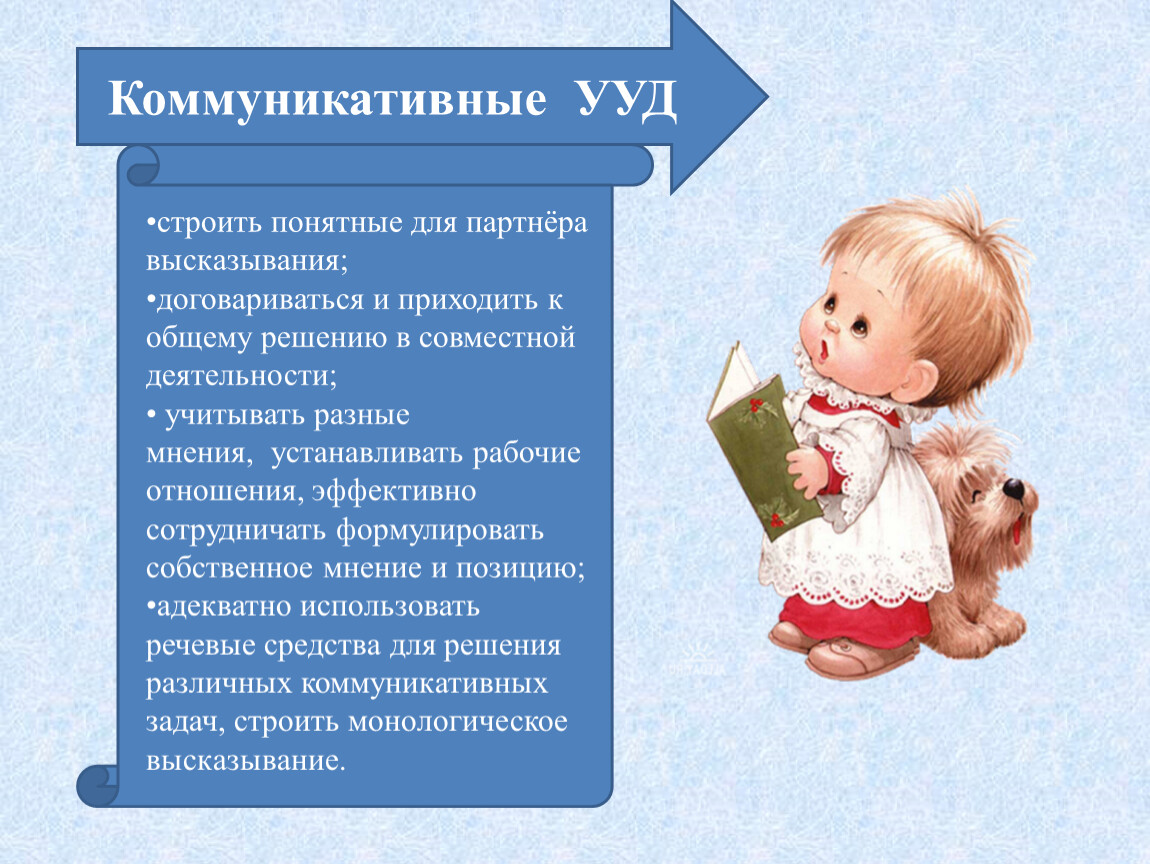 Коммуникативные УУД

•строить понятные для партнёра высказывания;
•договариваться и приходить к общему решению в совместной деятельности;
• учитывать разные мнения, устанавливать рабочие отношения, эффективно сотрудничать формулировать собственное мнение и позицию;
•адекватно использовать речевые средства для решения различных коммуникативных задач, строить монологическое высказывание.